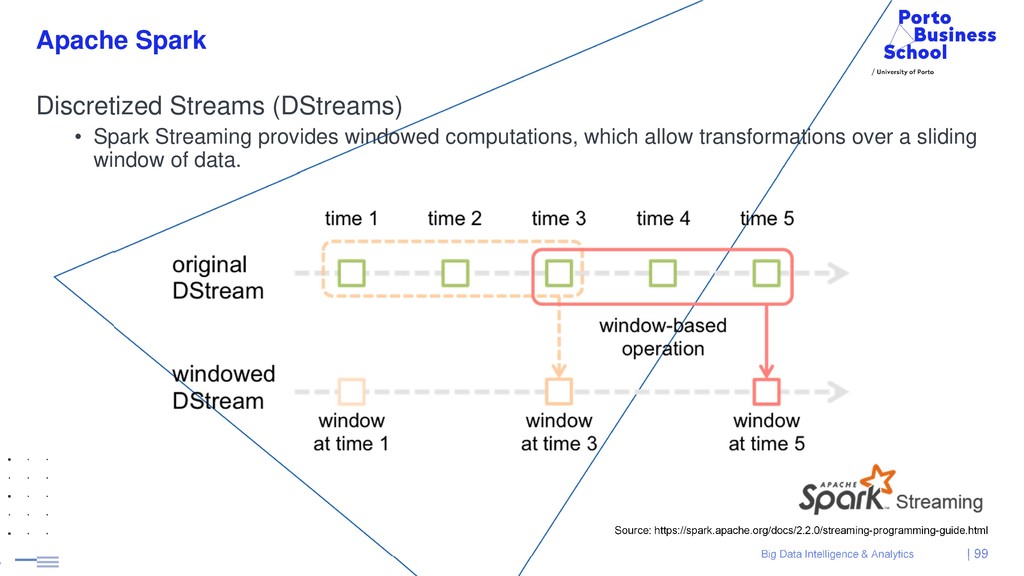 Apache Spark

Porto Business School
/ University of Porto

Discretized Streams (DStreams)

• Spark Streaming provides windowed computations, which allow transformations over a sliding window of data.

time 1 time 2 time 3 time 4 time 5

original DStream

window-based operation

windowed DStream

window at time 1

window at time 3

window at time 5

APACHE Spark Streaming

Source: https://spark.apache.org/docs/2.2.0/streaming-programming-guide.html

Big Data Intelligence & Analytics | 99